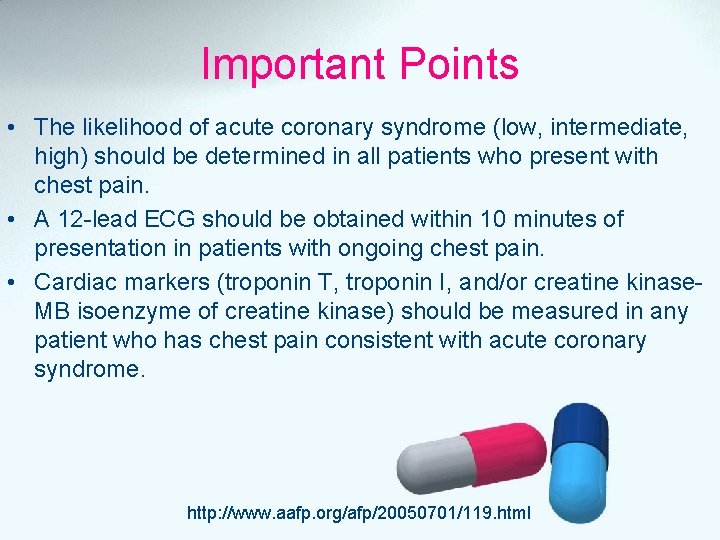 Important Points

• The likelihood of acute coronary syndrome (low, intermediate, high) should be determined in all patients who present with chest pain.
• A 12-lead ECG should be obtained within 10 minutes of presentation in patients with ongoing chest pain.
• Cardiac markers (troponin T, troponin I, and/or creatine kinase-MB isoenzyme of creatine kinase) should be measured in any patient who has chest pain consistent with acute coronary syndrome.

http://www.aafp.org/afp/20050701/119.html